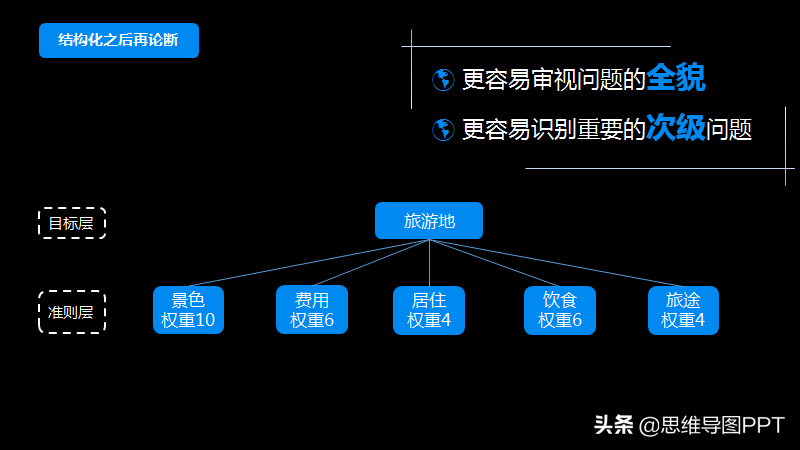 结构化之后再论断

更容易审视问题的全貌

更容易识别重要的次级问题

目标层

旅游地

准则层

景色
权重10

费用
权重6

居住
权重4

饮食
权重6

旅途
权重4

头条 @思维导图PPT